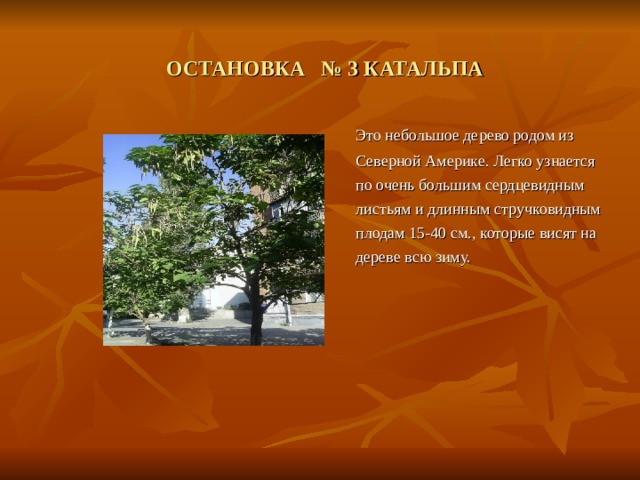 ОСТАНОВКА № 3 КАТАЛЬПА

Это небольшое дерево родом из Северной Америке. Легко узнается по очень большим сердцевидным листьям и длинным стручковидным плодам 15-40 см., которые висят на дереве всю зиму.